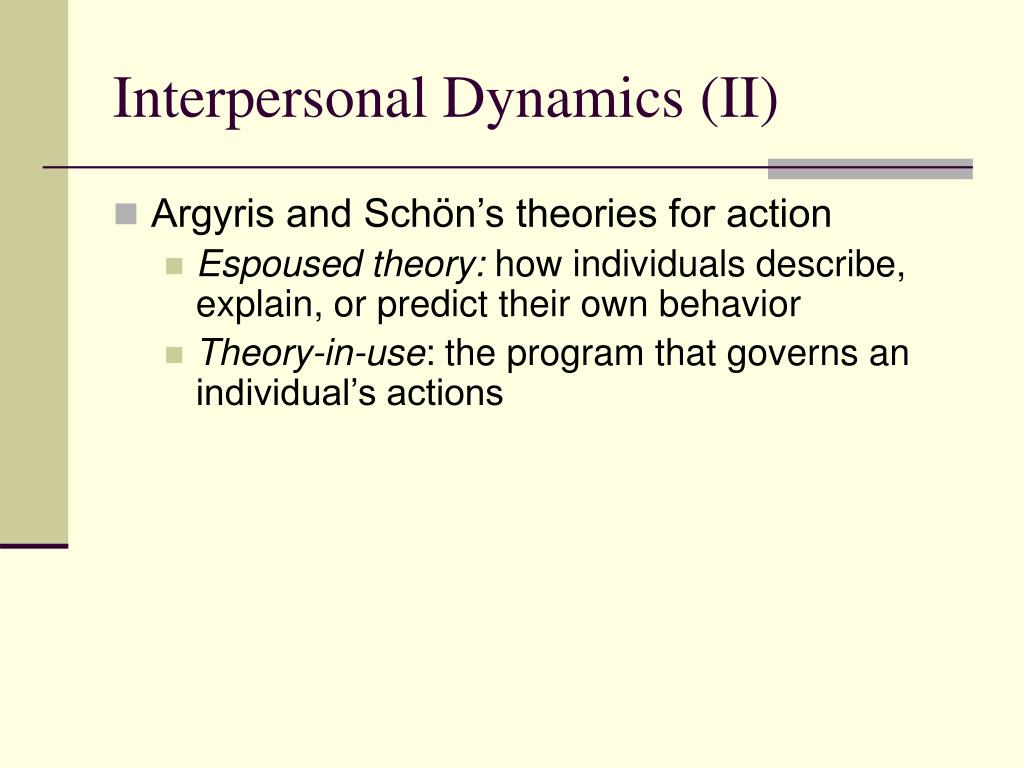 Interpersonal Dynamics (II)

Argyris and Schön’s theories for action

Espoused theory: how individuals describe, explain, or predict their own behavior

Theory-in-use: the program that governs an individual’s actions